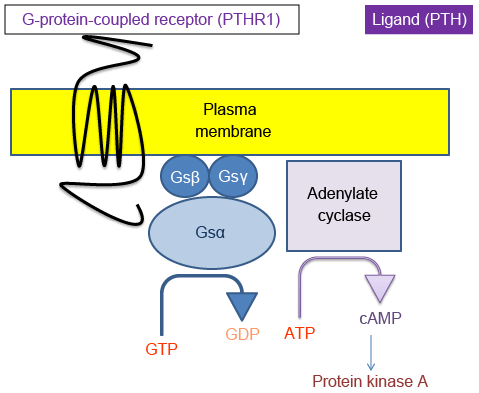 G-protein-coupled receptor (PTHR1)

Ligand (PTH)

Plasma membrane

Gsβ

Gsγ

Gsα

Adenylate cyclase

GTP

GDP

ATP

cAMP

Protein kinase A